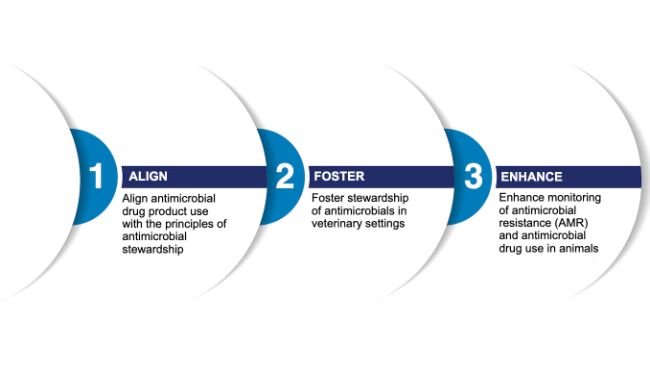 1
ALIGN
Align antimicrobial drug product use with the principles of antimicrobial stewardship

2
FOSTER
Foster stewardship of antimicrobials in veterinary settings

3
ENHANCE
Enhance monitoring of antimicrobial resistance (AMR) and antimicrobial drug use in animals